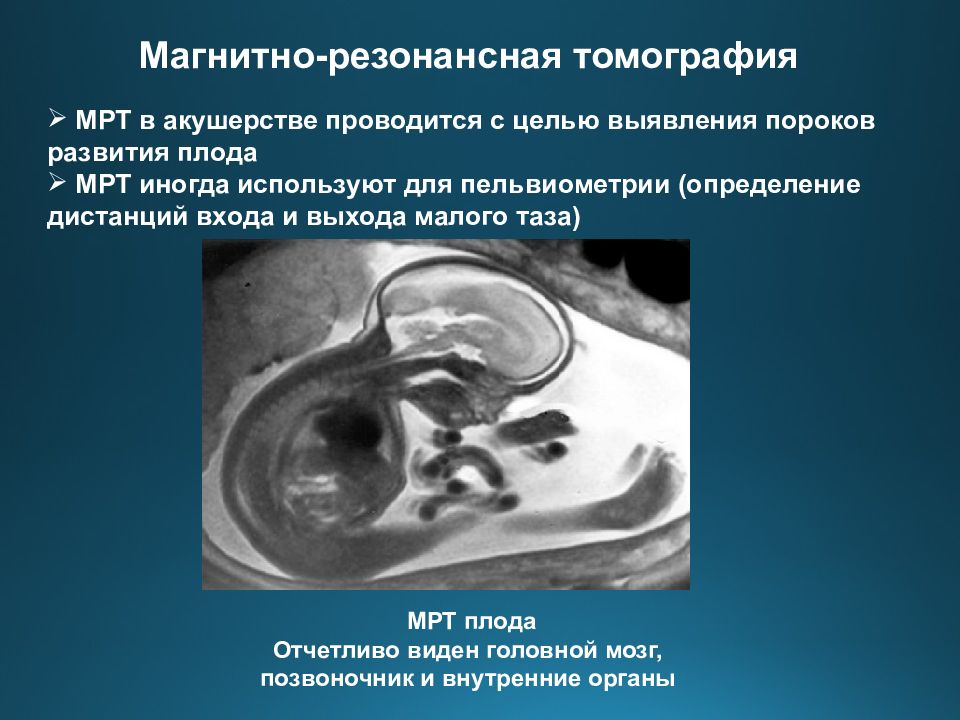 Магнитно-резонансная томография

➢ МРТ в акушерстве проводится с целью выявления пороков развития плода
➢ МРТ иногда используют для пельвиометрии (определение дистанций входа и выхода малого таза)

МРТ плода
Отчетливо виден головной мозг, позвоночник и внутренние органы